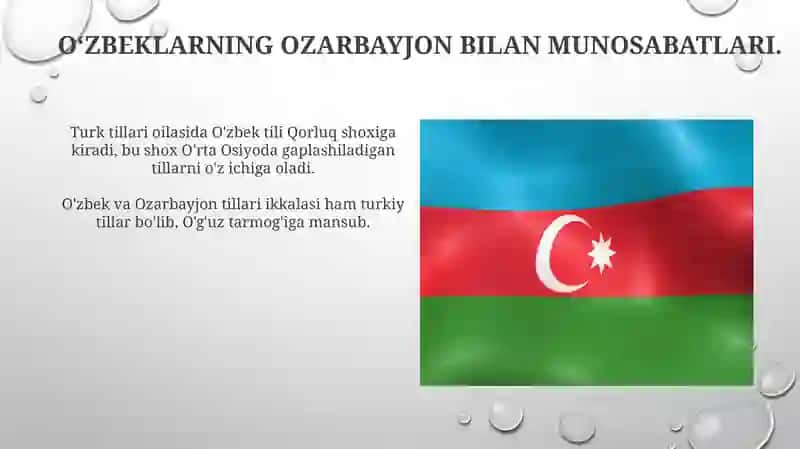 O‘ZBEKLARNING OZARBAYJON BILAN MUNOSABATLARI.

Turk tillari oilasida O'zbek tili Qorluq shoxiga kiradi, bu shox O'rta Osiyoda gaplashiladigan tillarni o'z ichiga oladi.

O'zbek va Ozarbayjon tillari ikkalasi ham turkiy tillar bo'lib, O'g'uz tarmog'iga mansub.